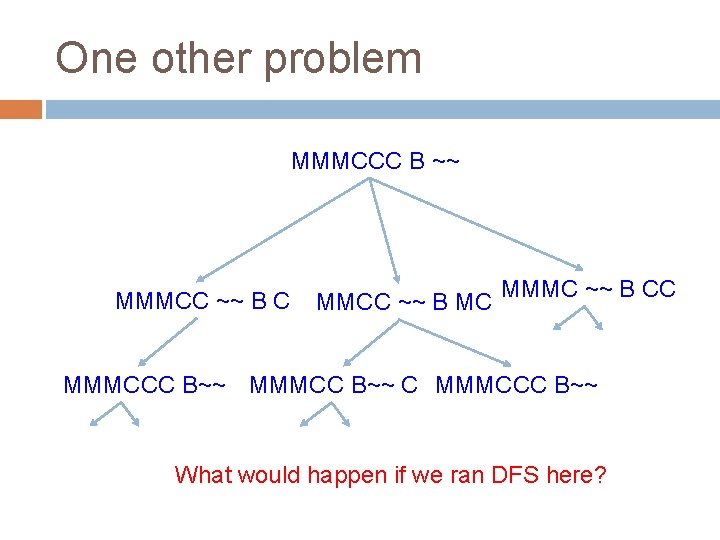 One other problem

MMMCCC B ~~

MMMCC ~~ B C
MMCC ~~ B MC
MMMC ~~ B CC

MMMCCC B~~
MMMCC B~~ C
MMMCCC B~~

What would happen if we ran DFS here?